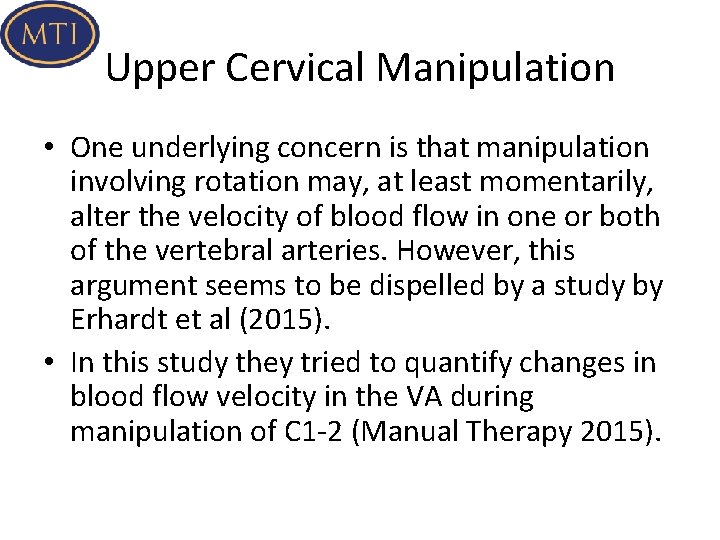 MTI

Upper Cervical Manipulation

• One underlying concern is that manipulation involving rotation may, at least momentarily, alter the velocity of blood flow in one or both of the vertebral arteries. However, this argument seems to be dispelled by a study by Erhardt et al (2015).

• In this study they tried to quantify changes in blood flow velocity in the VA during manipulation of C1-2 (Manual Therapy 2015).